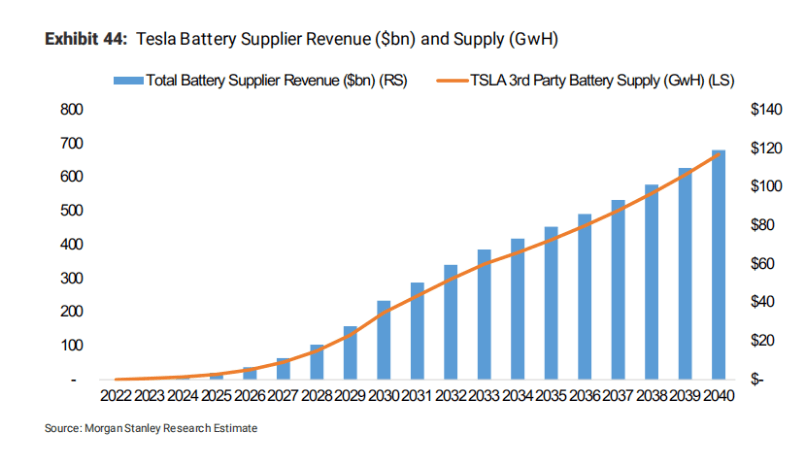 Exhibit 44: Tesla Battery Supplier Revenue ($bn) and Supply (GwH)

Total Battery Supplier Revenue ($bn) (RS)
TSLA 3rd Party Battery Supply (GwH) (LS)

800
700
600
500
400
300
200
100
-

$140
$120
$100
$80
$60
$40
$20
$-

2022 2023 2024 2025 2026 2027 2028 2029 2030 2031 2032 2033 2034 2035 2036 2037 2038 2039 2040

Source: Morgan Stanley Research Estimate